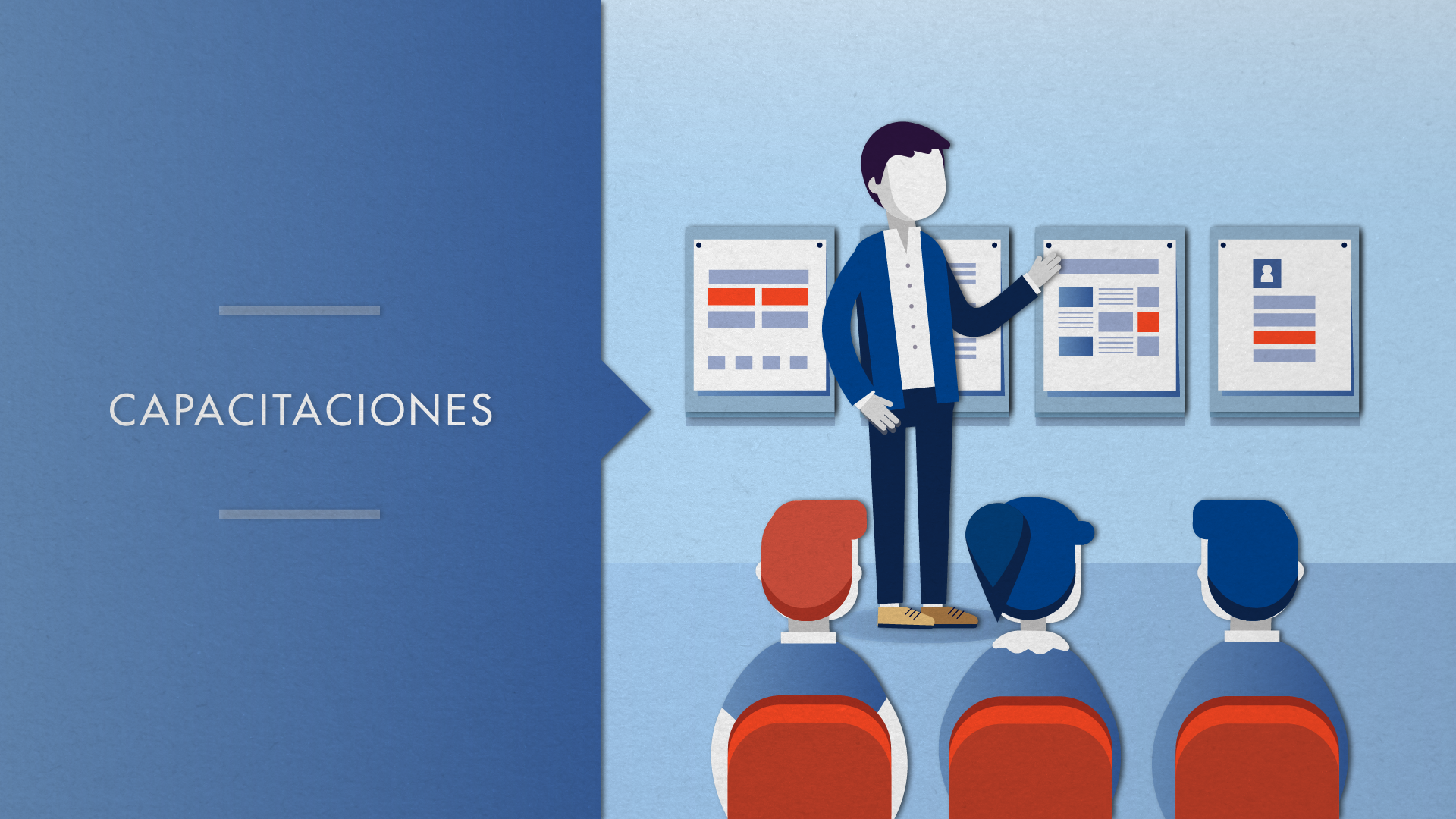 CAPACITACIONES